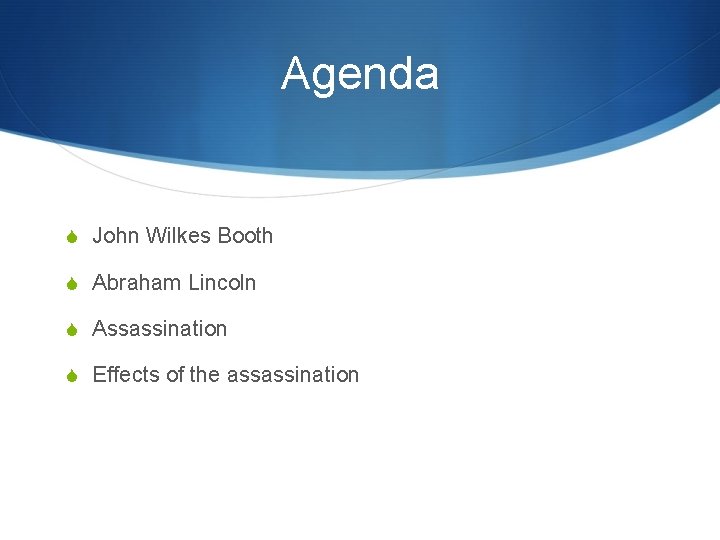 Agenda

John Wilkes Booth

Abraham Lincoln

Assassination

Effects of the assassination